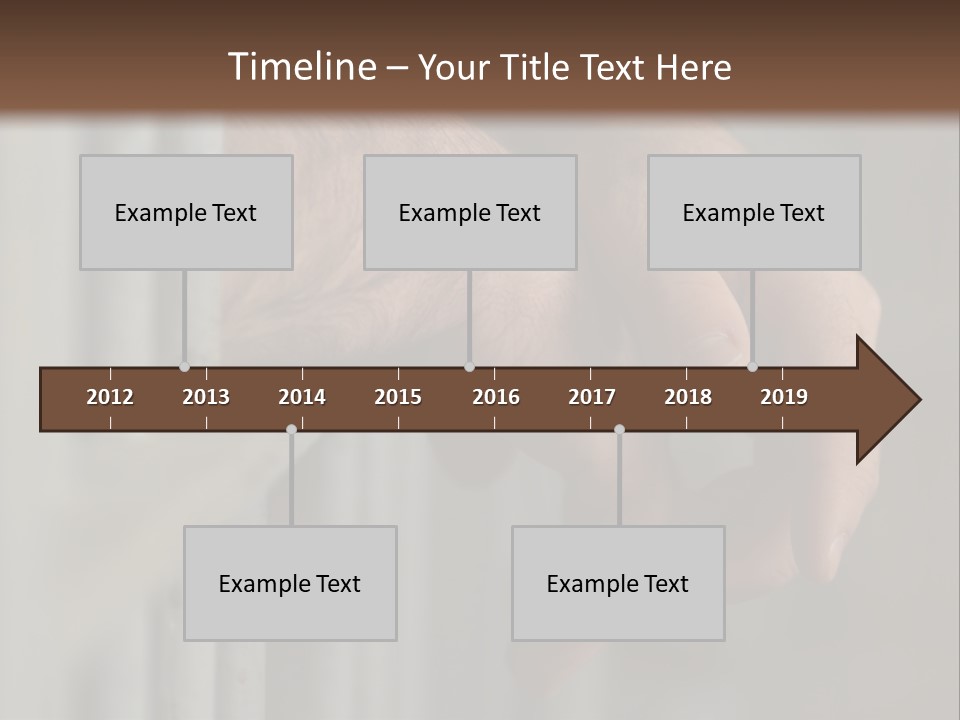 Timeline – Your Title Text Here

Example Text

Example Text

Example Text

2012 2013 2014 2015 2016 2017 2018 2019

Example Text

Example Text